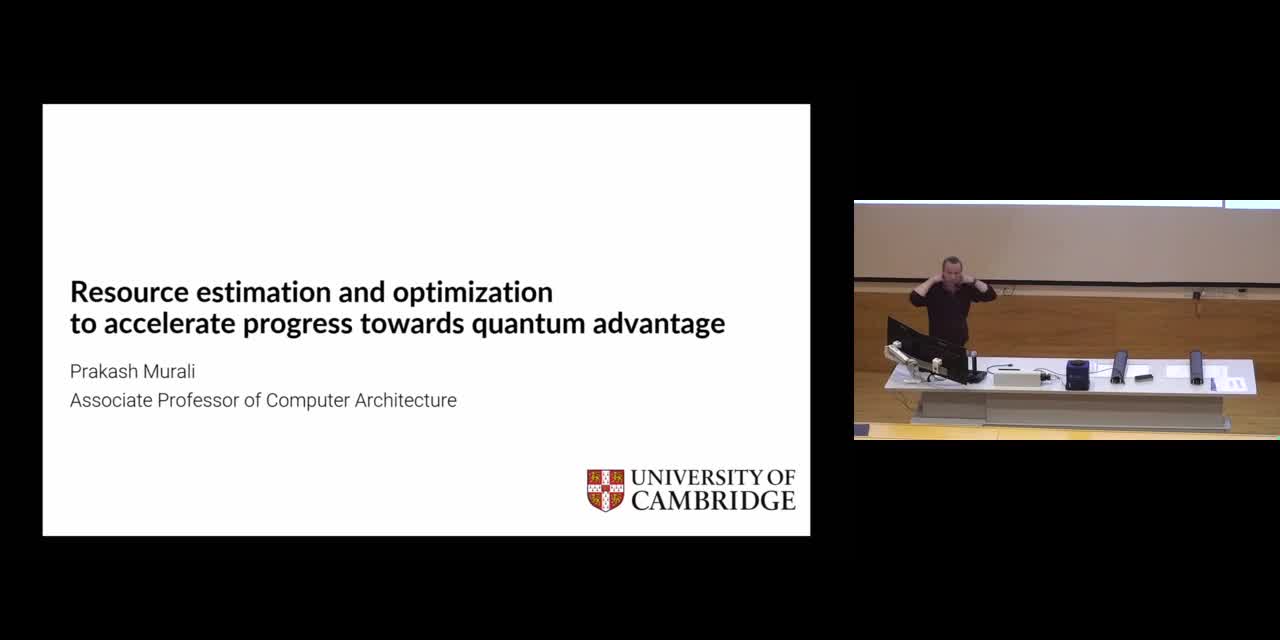 Resource estimation and optimization to accelerate progress towards quantum advantage

Prakash Murali
Associate Professor of Computer Architecture

UNIVERSITY OF CAMBRIDGE